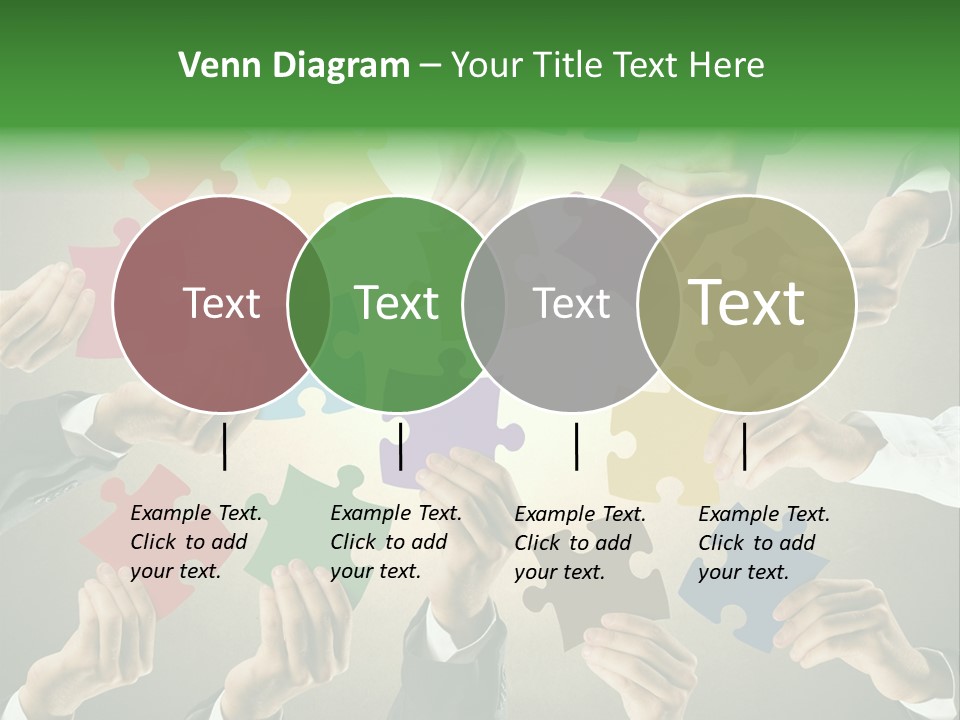 Venn Diagram – Your Title Text Here

Text

Text

Text

Text

Example Text. Click to add your text.

Example Text. Click to add your text.

Example Text. Click to add your text.

Example Text. Click to add your text.